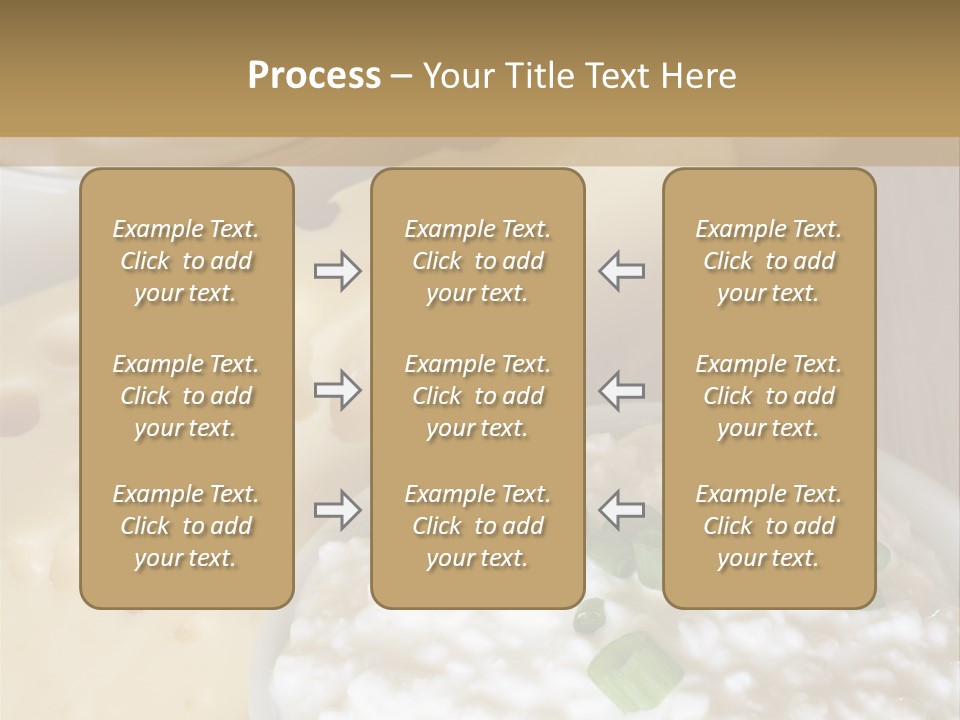 Process – Your Title Text Here

Example Text. Click to add your text.

Example Text. Click to add your text.

Example Text. Click to add your text.

Example Text. Click to add your text.

Example Text. Click to add your text.

Example Text. Click to add your text.

Example Text. Click to add your text.

Example Text. Click to add your text.

Example Text. Click to add your text.